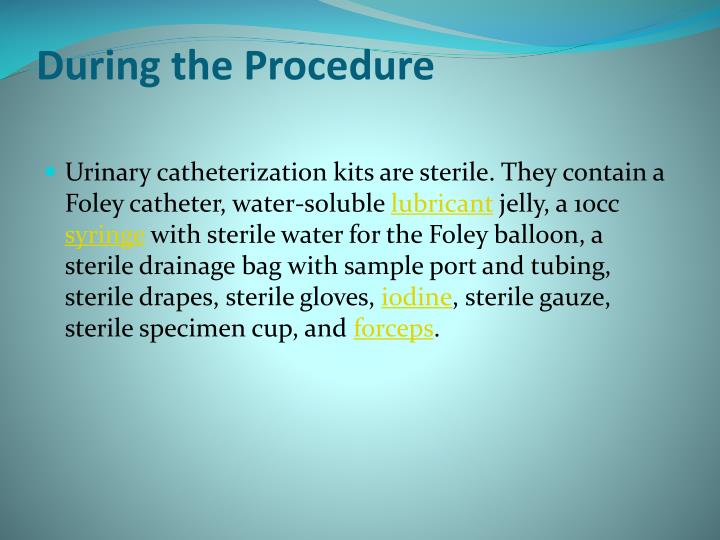 During the Procedure

Urinary catheterization kits are sterile. They contain a Foley catheter, water-soluble lubricant jelly, a 10cc syringe with sterile water for the Foley balloon, a sterile drainage bag with sample port and tubing, sterile drapes, sterile gloves, iodine, sterile gauze, sterile specimen cup, and forceps.